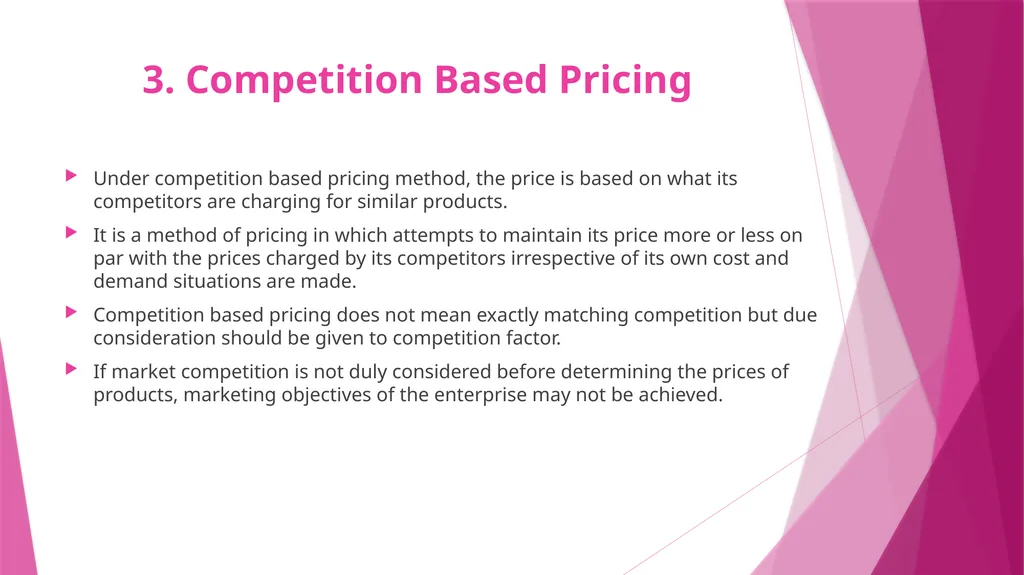 3. Competition Based Pricing

Under competition based pricing method, the price is based on what its competitors are charging for similar products.

It is a method of pricing in which attempts to maintain its price more or less on par with the prices charged by its competitors irrespective of its own cost and demand situations are made.

Competition based pricing does not mean exactly matching competition but due consideration should be given to competition factor.

If market competition is not duly considered before determining the prices of products, marketing objectives of the enterprise may not be achieved.